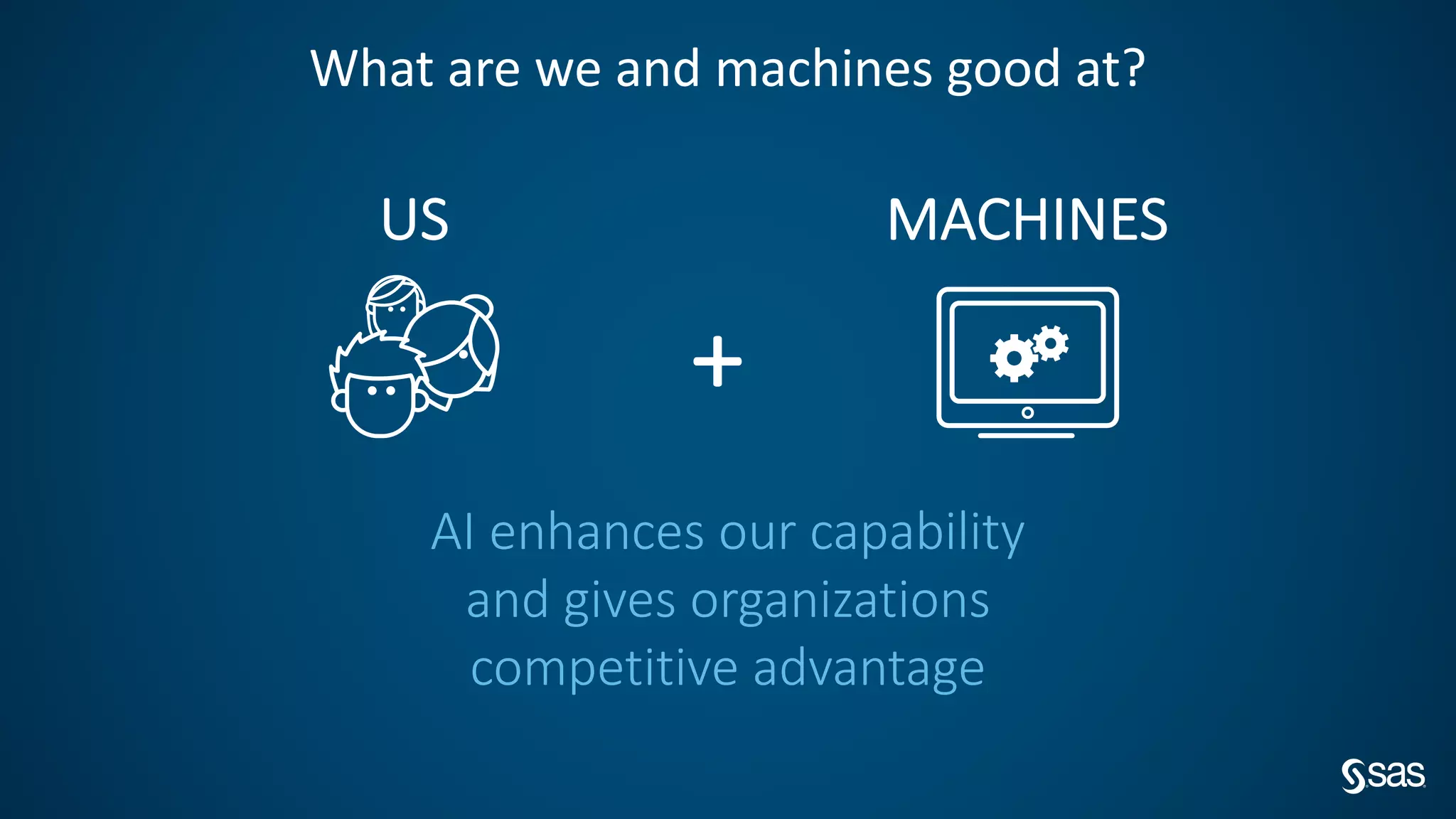 What are we and machines good at?

US

+

MACHINES

AI enhances our capability and gives organizations competitive advantage

sas